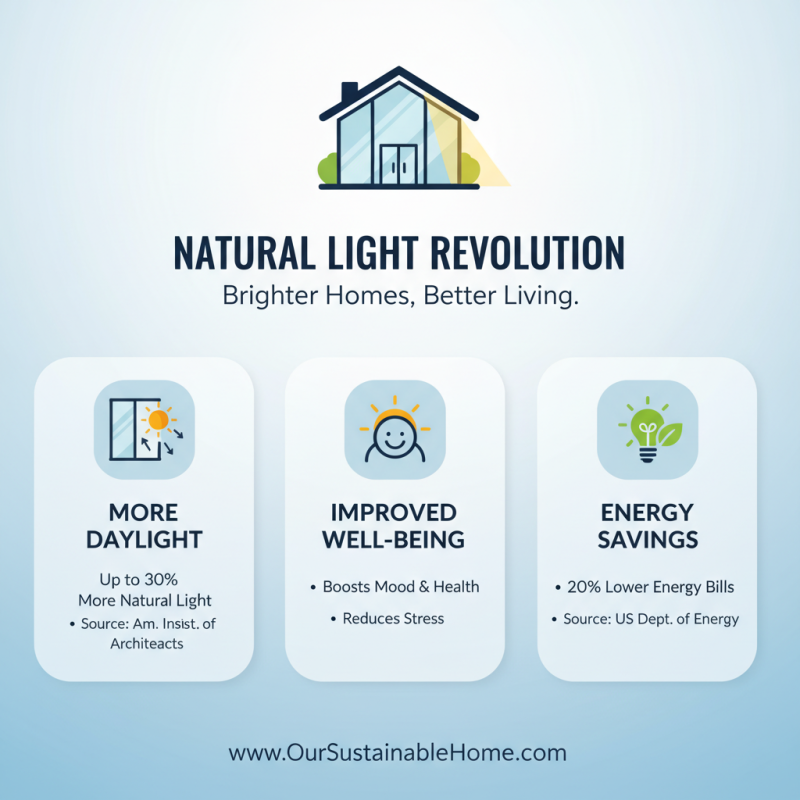 NATURAL LIGHT REVOLUTION
Brighter Homes, Better Living.

MORE DAYLIGHT

Up to 30% More Natural Light
• Source: Am. Insist. of Architeacts

IMPROVED WELL-BEING

• Boosts Mood & Health
• Reduces Stress

ENERGY SAVINGS

• 20% Lower Energy Bills
• Source: US Dept. of Energy

www.OurSustainableHome.com